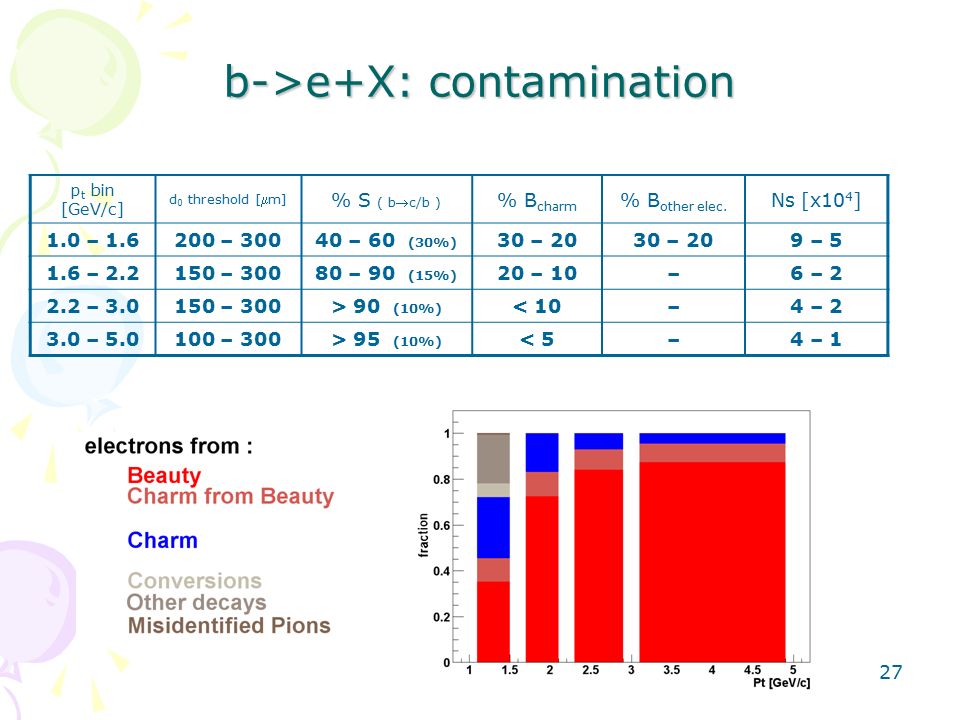 b->e+X: contamination

| $p_t$ bin [GeV/c] | $d_0$ threshold [$\mu$m] | % S ( b→c/b ) | % $B_{charm}$ | % $B_{other\ elec.}$ | Ns [x$10^4$] |
|---|---|---|---|---|---|
| 1.0 – 1.6 | 200 – 300 | 40 – 60 (30%) | 30 – 20 | 30 – 20 | 9 – 5 |
| 1.6 – 2.2 | 150 – 300 | 80 – 90 (15%) | 20 – 10 | – | 6 – 2 |
| 2.2 – 3.0 | 150 – 300 | > 90 (10%) | < 10 | – | 4 – 2 |
| 3.0 – 5.0 | 100 – 300 | > 95 (10%) | < 5 | – | 4 – 1 |

electrons from :
Beauty
Charm from Beauty
Charm
Conversions
Other decays
Misidentified Pions

fraction
1
0.8
0.6
0.4
0.2
0
1 1.5 2 2.5 3 3.5 4 4.5 5
Pt [GeV/c]

27